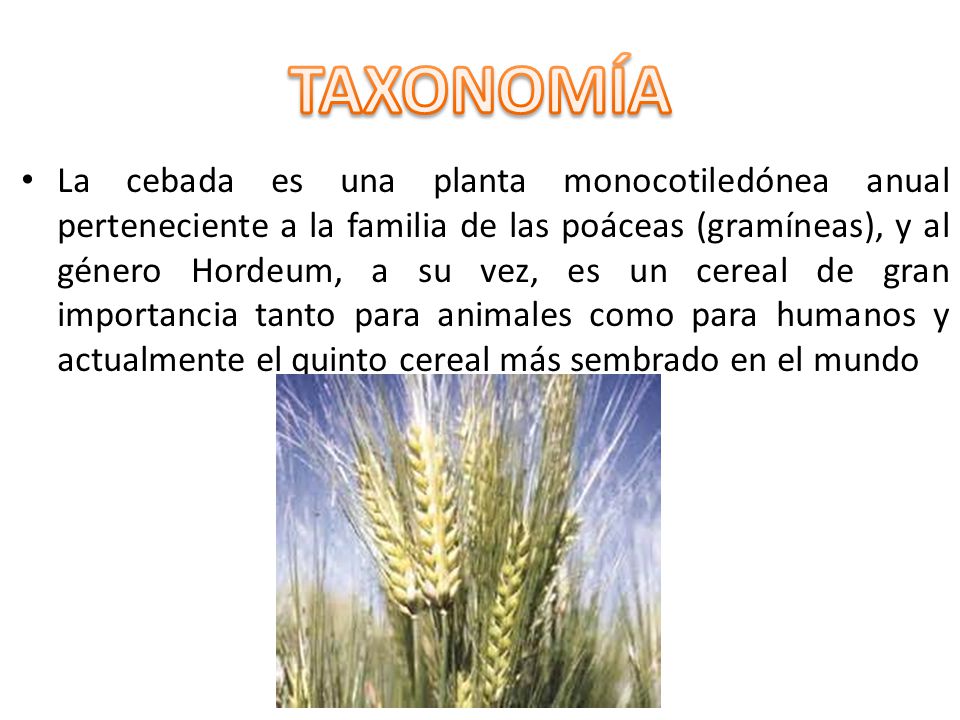 TAXONOMÍA

• La cebada es una planta monocotiledónea anual perteneciente a la familia de las poáceas (gramíneas), y al género Hordeum, a su vez, es un cereal de gran importancia tanto para animales como para humanos y actualmente el quinto cereal más sembrado en el mundo